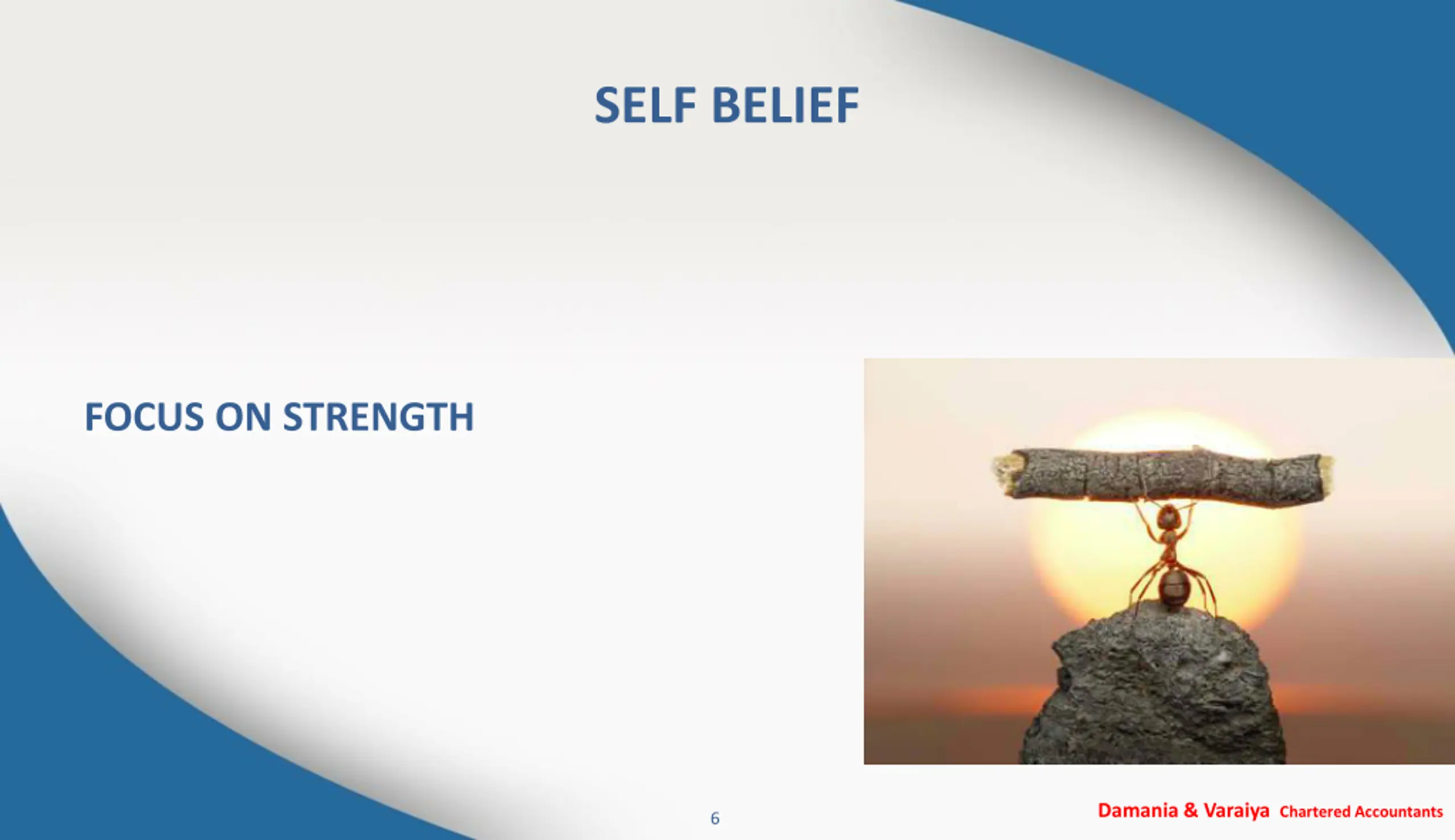 SELF BELIEF

FOCUS ON STRENGTH

6

Damania & Varaiya Chartered Accountants